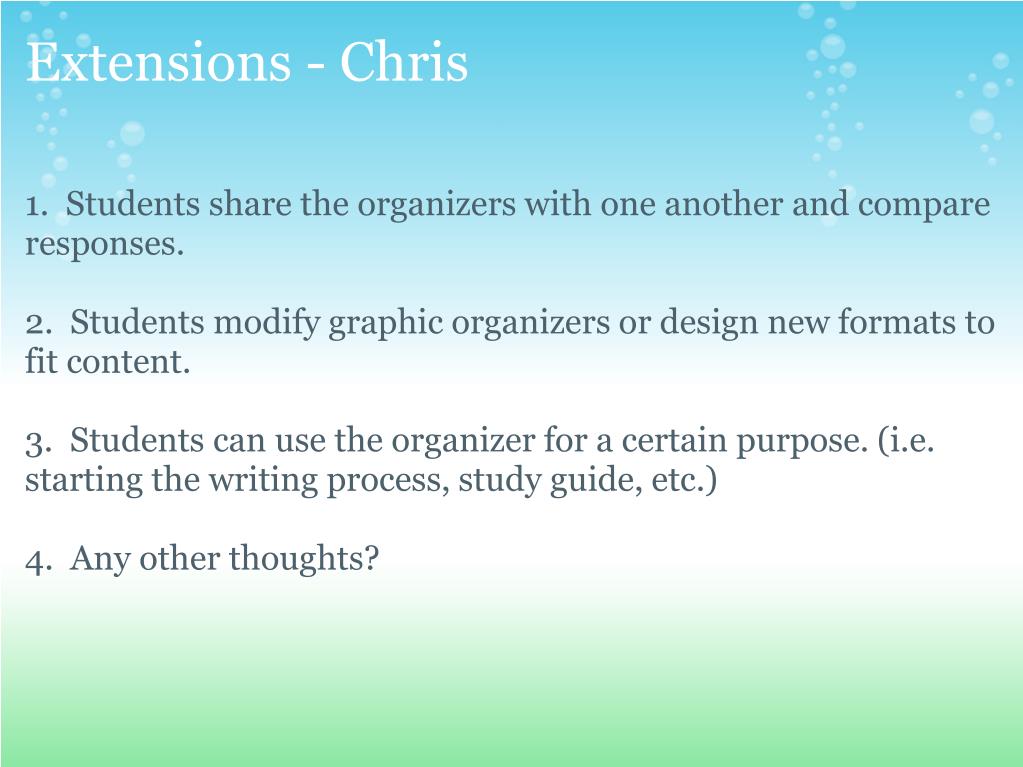 Extensions - Chris

1. Students share the organizers with one another and compare responses.

2. Students modify graphic organizers or design new formats to fit content.

3. Students can use the organizer for a certain purpose. (i.e. starting the writing process, study guide, etc.)

4. Any other thoughts?